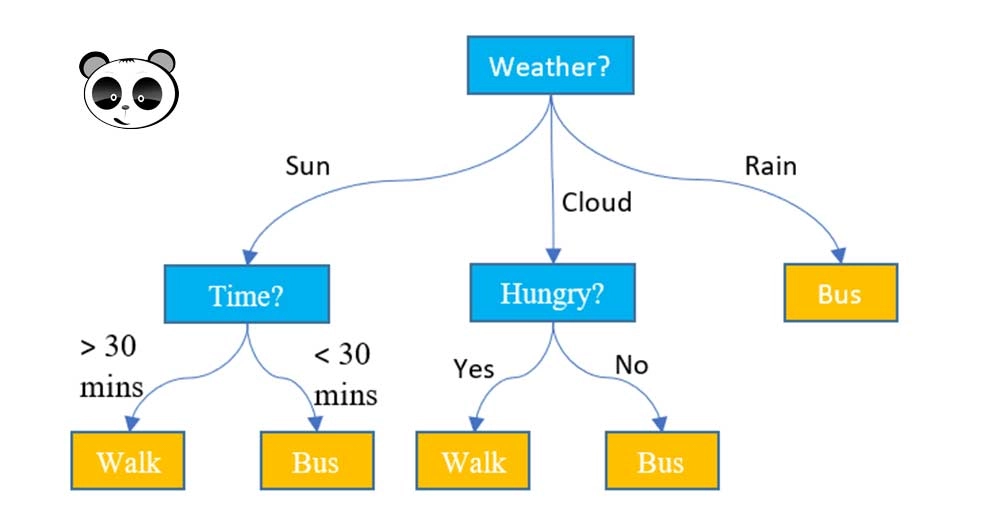 Weather?

Sun

Cloud

Rain

Time?

Hungry?

Bus

> 30 mins

< 30 mins

Yes

No

Walk

Bus

Walk

Bus